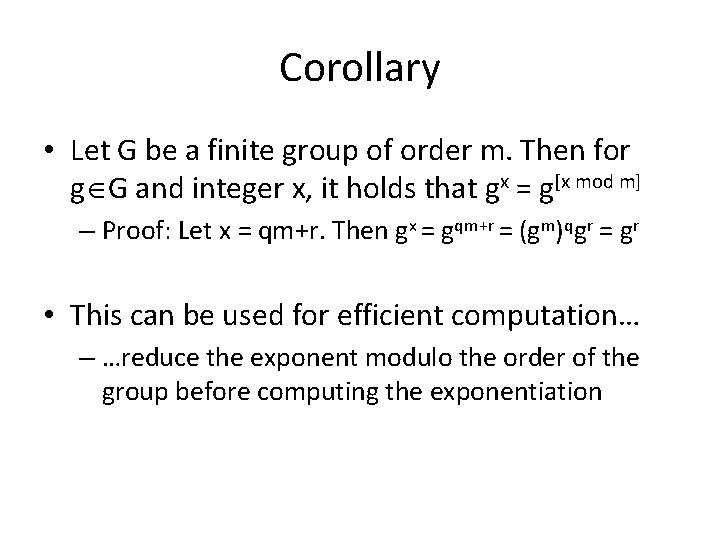 Corollary

• Let G be a finite group of order m. Then for $g \in G$ and integer x, it holds that $g^x = g^{[x \bmod m]}$

– Proof: Let x = qm+r. Then $g^x = g^{qm+r} = (g^m)^q g^r = g^r$

• This can be used for efficient computation…

– …reduce the exponent modulo the order of the group before computing the exponentiation